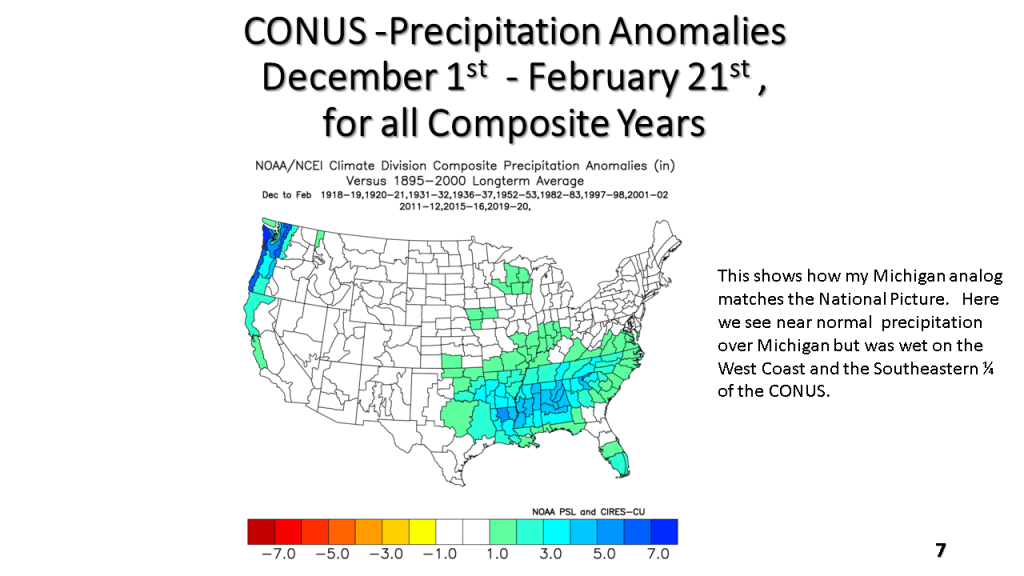 CONUS -Precipitation Anomalies December 1$^{st}$ - February 21$^{st}$ , for all Composite Years

NOAA/NCEI Climate Division Composite Precipitation Anomalies (in)
Versus 1895–2000 Longterm Average
Dec to Feb 1918–19,1920–21,1931–32,1936–37,1952–53,1982–83,1997–98,2001–02
2011–12,2015–16,2019–20,

NOAA PSL and CIRES–CU

−7.0 −5.0 −3.0 −1.0 1.0 3.0 5.0 7.0

This shows how my Michigan analog matches the National Picture. Here we see near normal precipitation over Michigan but was wet on the West Coast and the Southeastern ¼ of the CONUS.

7